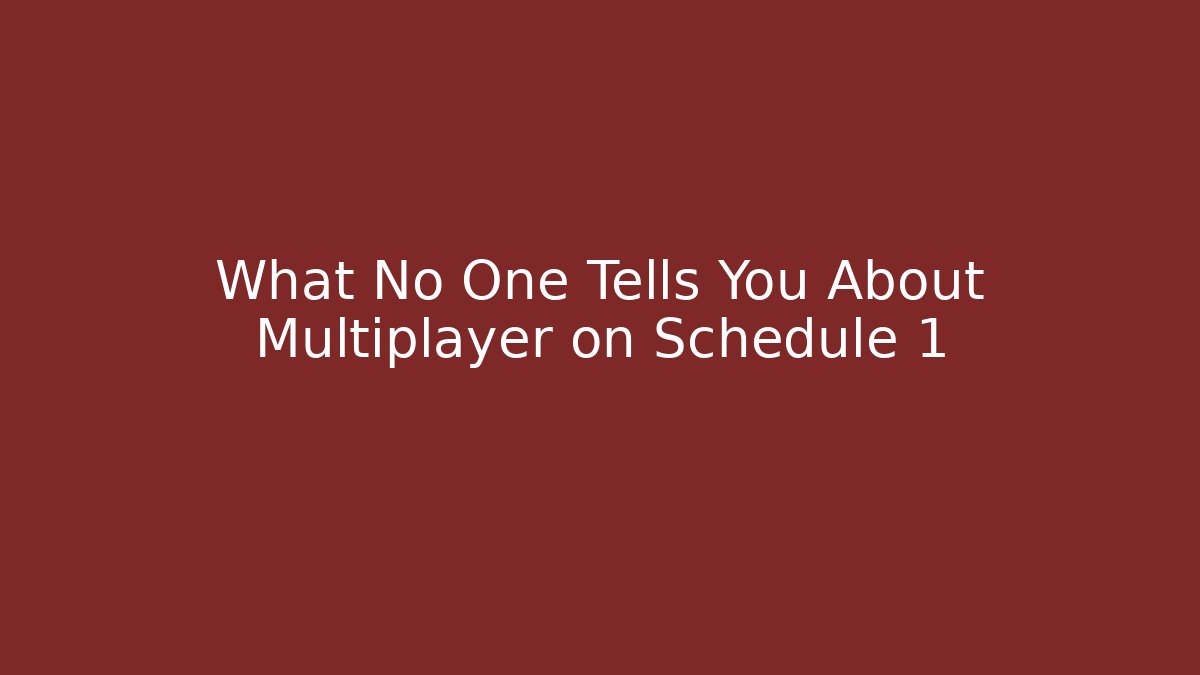 What No One Tells You About Multiplayer on Schedule 1